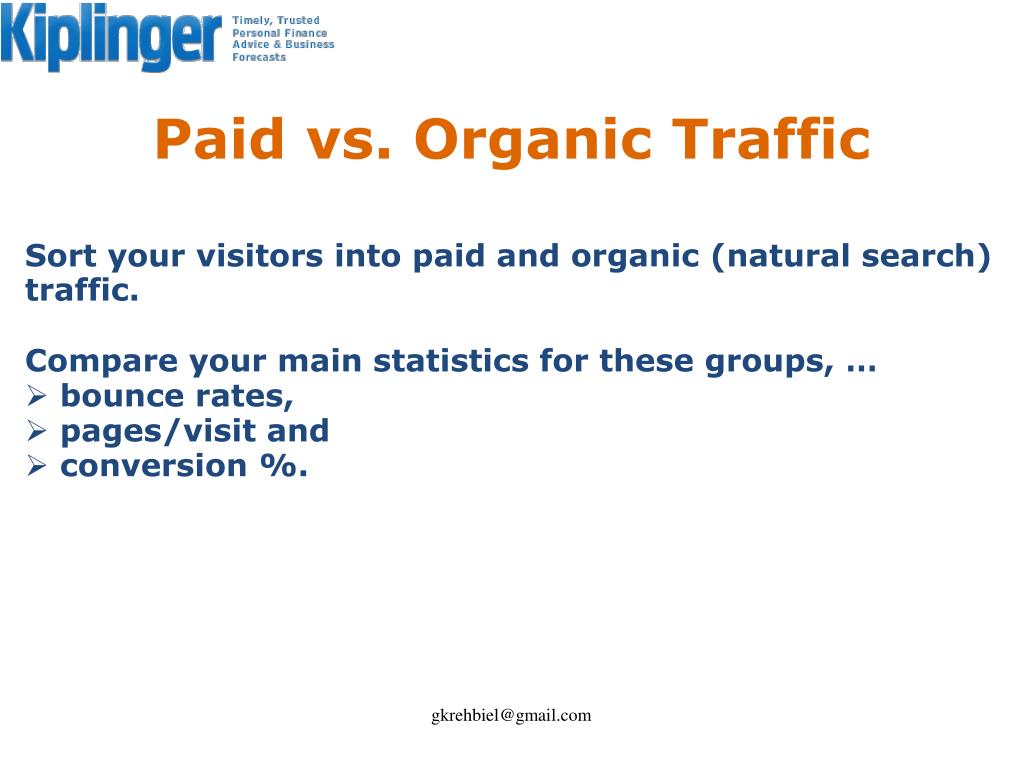 Kiplinger Timely, Trusted Personal Finance Advice & Business Forecasts

Paid vs. Organic Traffic

Sort your visitors into paid and organic (natural search) traffic.

Compare your main statistics for these groups, …
➢ bounce rates,
➢ pages/visit and
➢ conversion %.

gkrehbiel@gmail.com